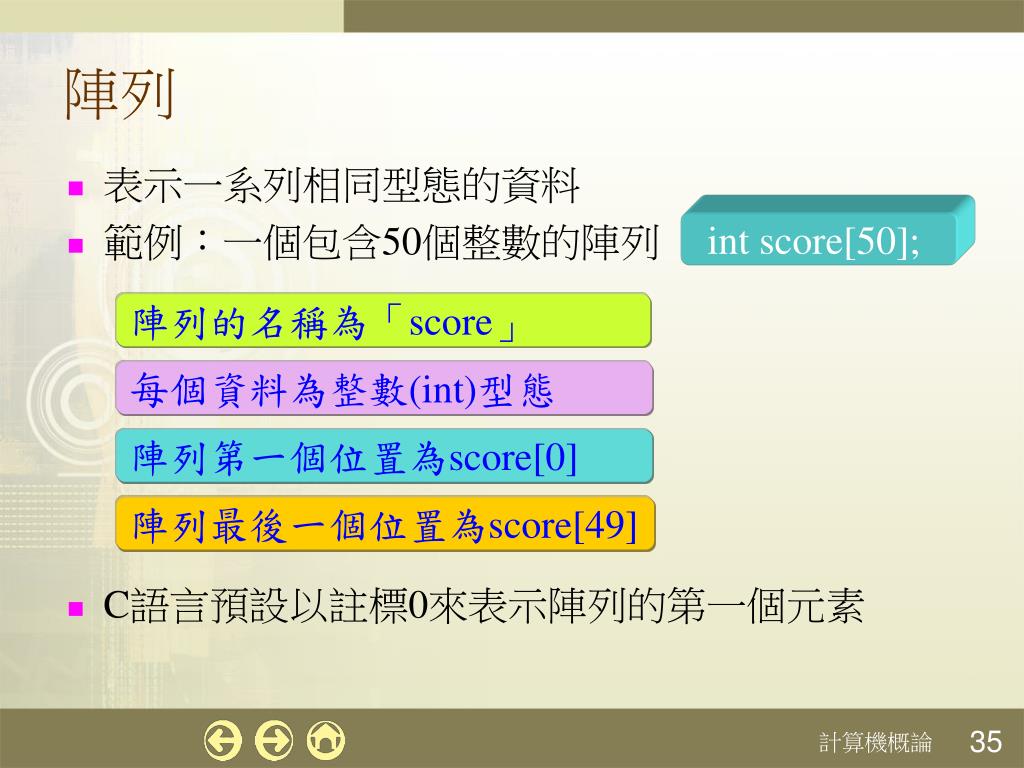 陣列

表示一系列相同型態的資料

範例：一個包含50個整數的陣列

int score[50];

陣列的名稱為「score」

每個資料為整數(int)型態

陣列第一個位置為score[0]

陣列最後一個位置為score[49]

C語言預設以註標0來表示陣列的第一個元素

計算機概論 35